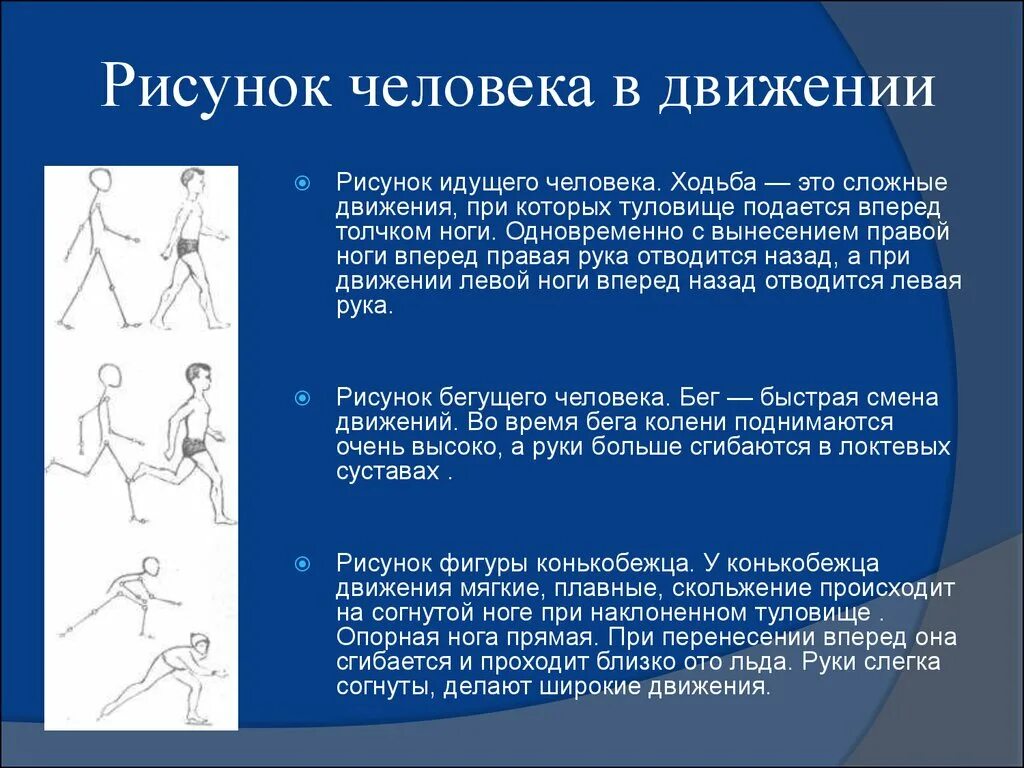 Рисунок человека в движении

Рисунок идущего человека. Ходьба — это сложные движения, при которых туловище подается вперед толчком ноги. Одновременно с вынесением правой ноги вперед правая рука отводится назад, а при движении левой ноги вперед назад отводится левая рука.

Рисунок бегущего человека. Бег — быстрая смена движений. Во время бега колени поднимаются очень высоко, а руки больше сгибаются в локтевых суставах .

Рисунок фигуры конькобежца. У конькобежца движения мягкие, плавные, скольжение происходит на согнутой ноге при наклоненном туловище . Опорная нога прямая. При перенесении вперед она сгибается и проходит близко ото льда. Руки слегка согнуты, делают широкие движения.